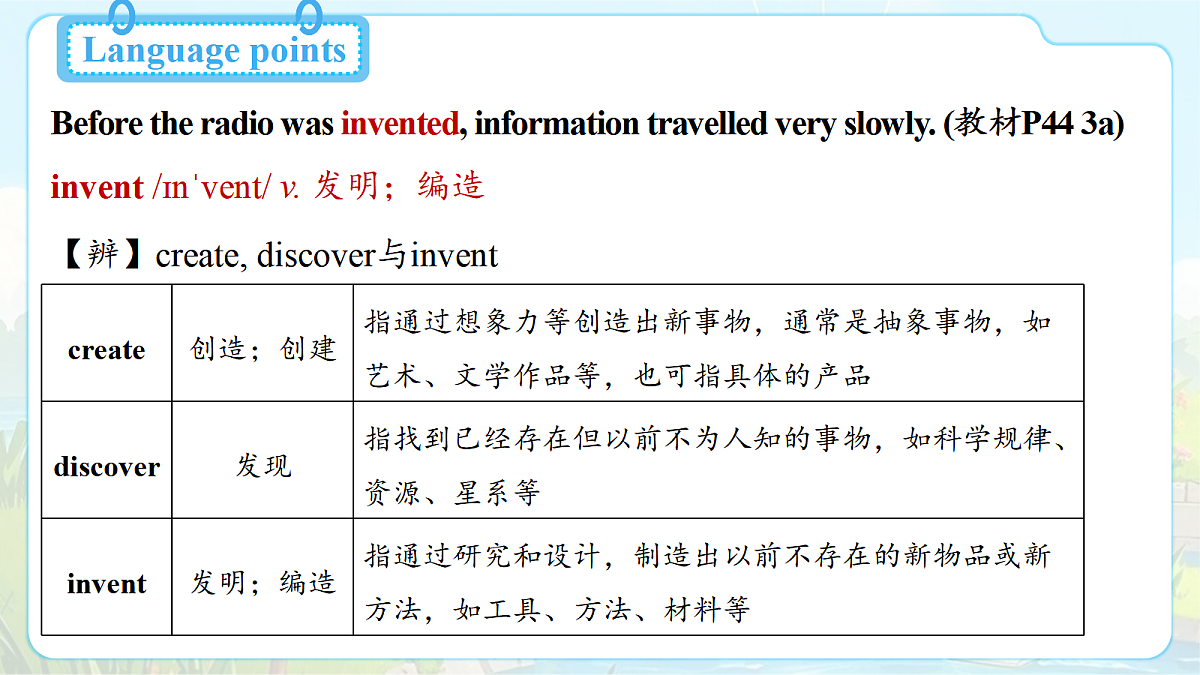 Language points

Before the radio was invented, information travelled very slowly. (教材P44 3a)

invent /ɪnˈvent/ v. 发明；编造

【辨】create, discover与invent

| create | 创造；创建 | 指通过想象力等创造出新事物，通常是抽象事物，如艺术、文学作品等，也可指具体的产品 |
|---|---|---|
| discover | 发现 | 指找到已经存在但以前不为人知的事物，如科学规律、资源、星系等 |
| invent | 发明；编造 | 指通过研究和设计，制造出以前不存在的新物品或新方法，如工具、方法、材料等 |